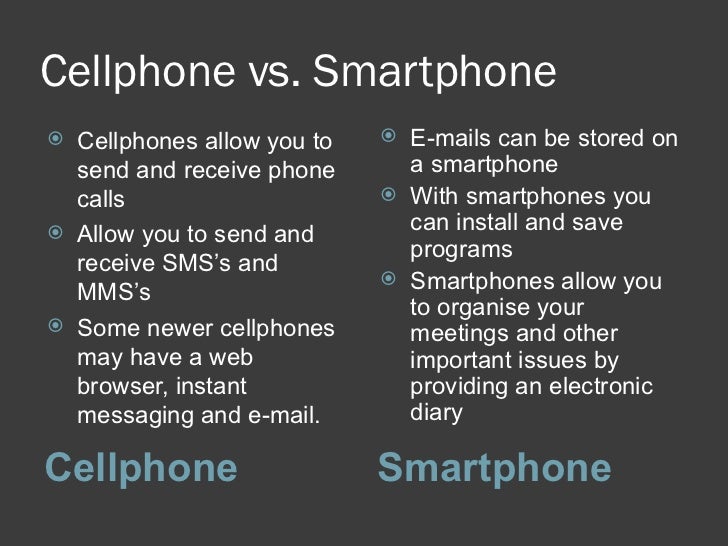 Cellphone vs. Smartphone

Cellphones allow you to send and receive phone calls

Allow you to send and receive SMS's and MMS's

Some newer cellphones may have a web browser, instant messaging and e-mail.

Cellphone

E-mails can be stored on a smartphone

With smartphones you can install and save programs

Smartphones allow you to organise your meetings and other important issues by providing an electronic diary

Smartphone